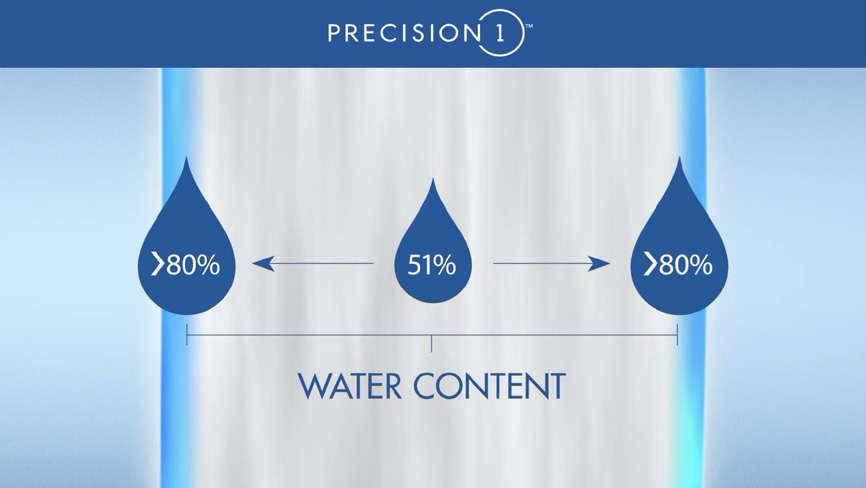 PRECISION 1™

>80%

51%

>80%

WATER CONTENT